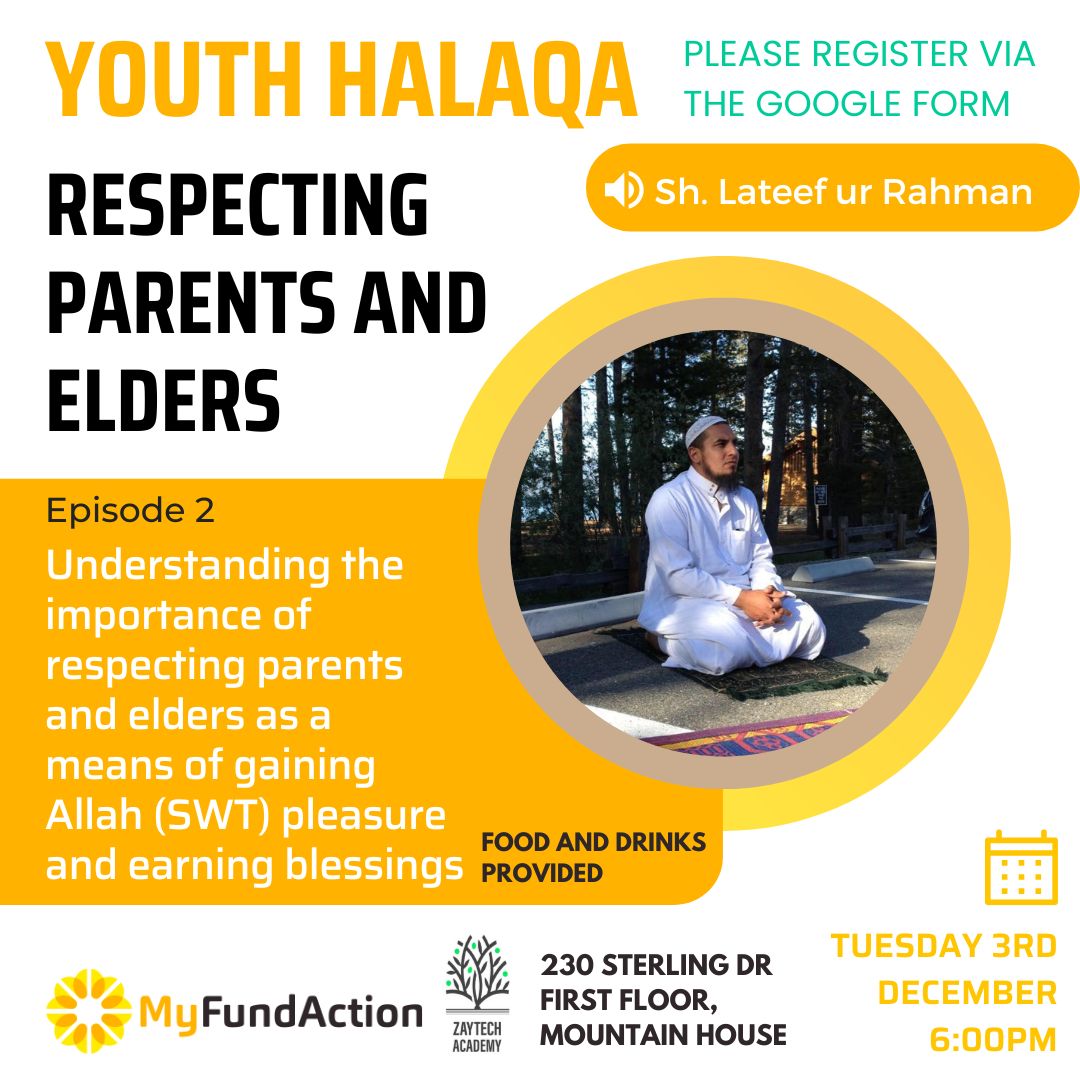 YOUTH HALAQA

PLEASE REGISTER VIA THE GOOGLE FORM

Sh. Lateef ur Rahman

RESPECTING PARENTS AND ELDERS

Episode 2

Understanding the importance of respecting parents and elders as a means of gaining Allah (SWT) pleasure and earning blessings

FOOD AND DRINKS PROVIDED

MyFundAction

ZAYTECH ACADEMY

230 STERLING DR FIRST FLOOR, MOUNTAIN HOUSE

TUESDAY 3RD DECEMBER 6:00PM